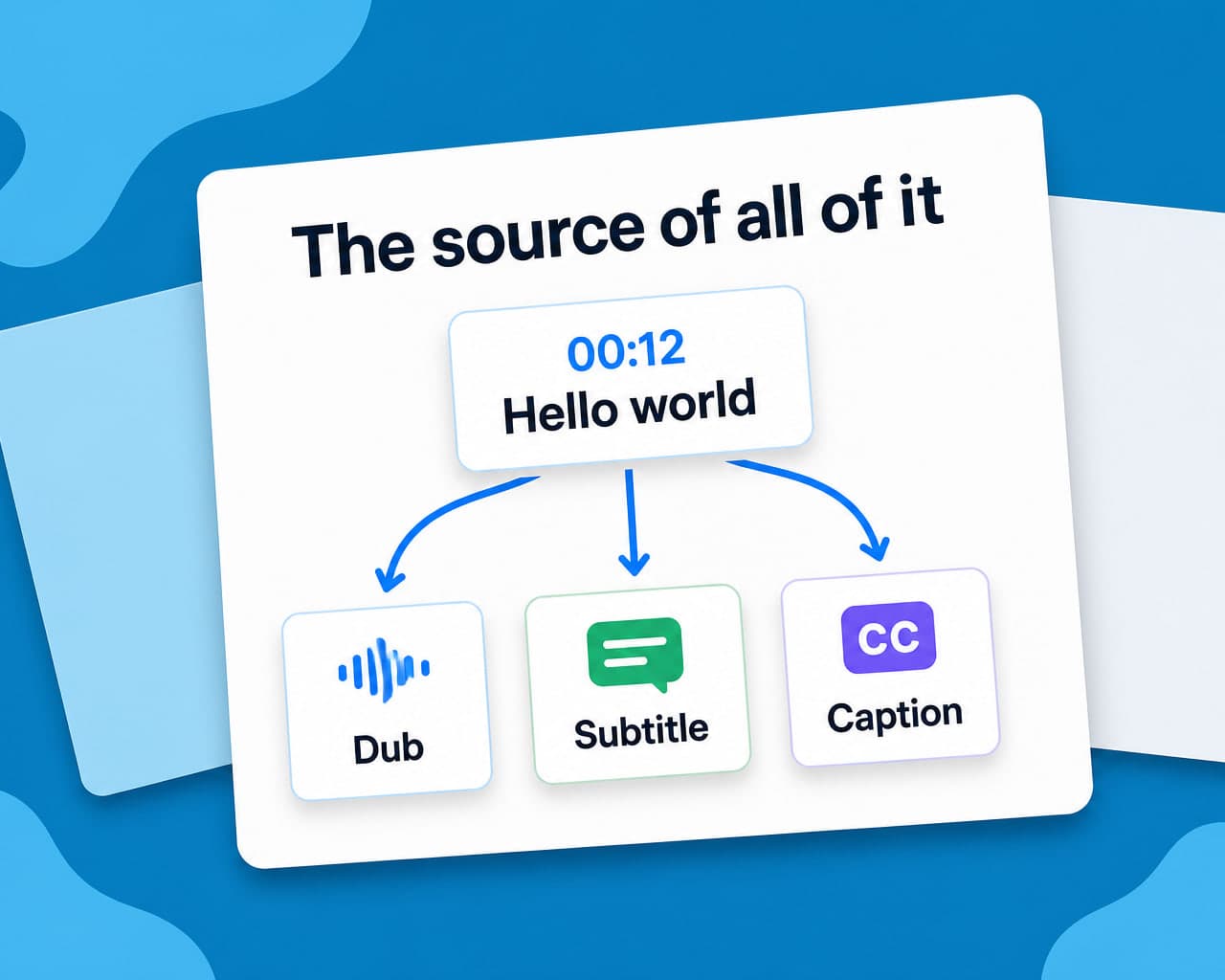 The source of all of it

00:12
Hello world

Dub

Subtitle

CC
Caption